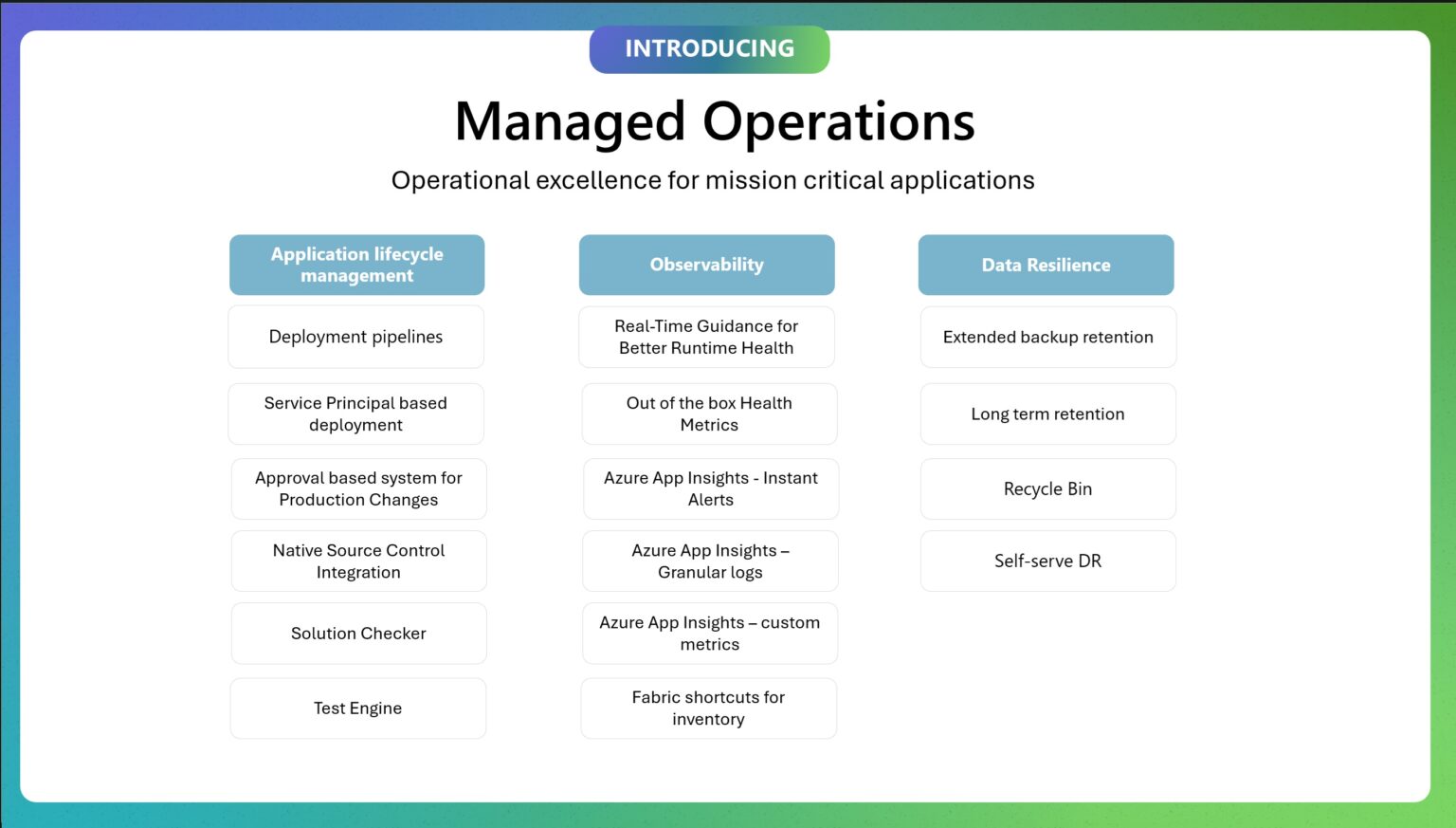 INTRODUCING

Managed Operations

Operational excellence for mission critical applications

Application lifecycle management

Deployment pipelines

Service Principal based deployment

Approval based system for Production Changes

Native Source Control Integration

Solution Checker

Test Engine

Observability

Real-Time Guidance for Better Runtime Health

Out of the box Health Metrics

Azure App Insights - Instant Alerts

Azure App Insights – Granular logs

Azure App Insights – custom metrics

Fabric shortcuts for inventory

Data Resilience

Extended backup retention

Long term retention

Recycle Bin

Self-serve DR